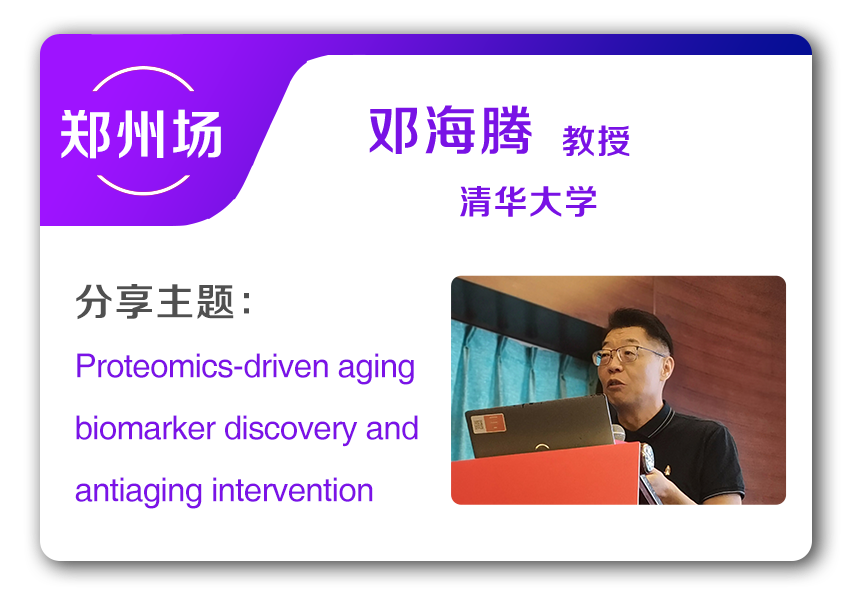 郑州场

邓海腾 教授

清华大学

分享主题：

Proteomics-driven aging biomarker discovery and antiaging intervention